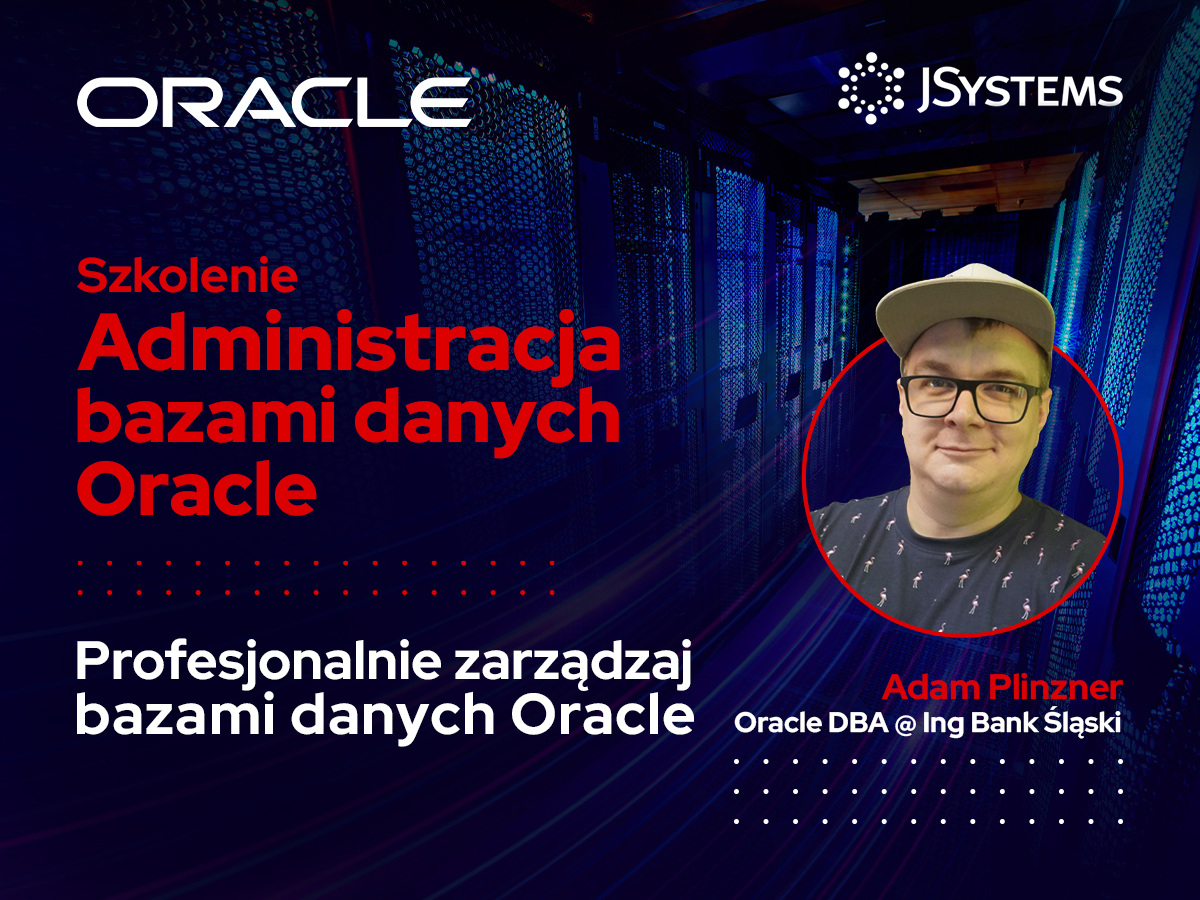 ORACLE

JSYSTEMS

Szkolenie
Administracja bazami danych Oracle

Profesjonalnie zarządzaj bazami danych Oracle

Adam Plinzner
Oracle DBA @ Ing Bank Śląski